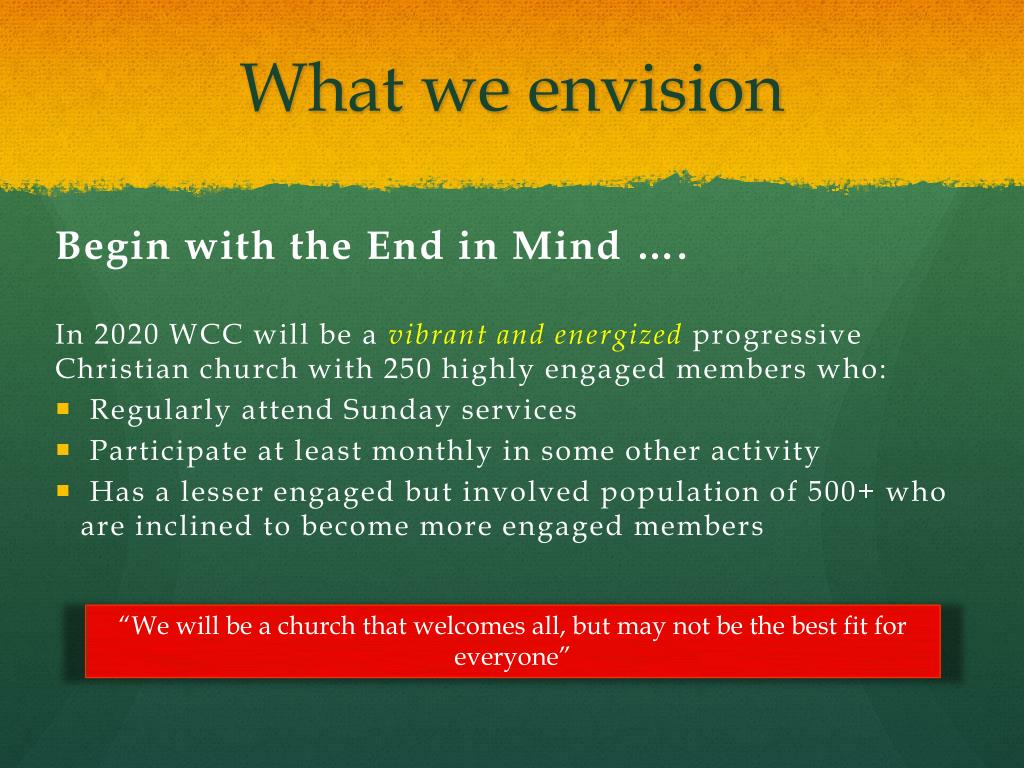 What we envision

Begin with the End in Mind ….

In 2020 WCC will be a vibrant and energized progressive Christian church with 250 highly engaged members who:

• Regularly attend Sunday services
• Participate at least monthly in some other activity
• Has a lesser engaged but involved population of 500+ who are inclined to become more engaged members

"We will be a church that welcomes all, but may not be the best fit for everyone"